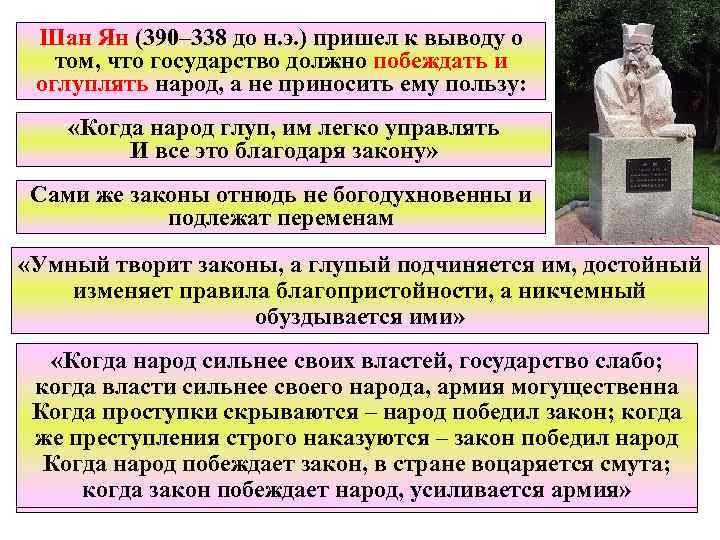 Шан Ян (390–338 до н.э.) пришел к выводу о том, что государство должно побеждать и оглуплять народ, а не приносить ему пользу:

«Когда народ глуп, им легко управлять
И все это благодаря закону»

Сами же законы отнюдь не богодухновенны и подлежат переменам

«Умный творит законы, а глупый подчиняется им, достойный изменяет правила благопристойности, а никчемный обуздывается ими»

«Когда народ сильнее своих властей, государство слабо; когда власти сильнее своего народа, армия могущественна
Когда проступки скрываются – народ победил закон; когда же преступления строго наказуются – закон победил народ
Когда народ побеждает закон, в стране воцаряется смута; когда закон побеждает народ, усиливается армия»